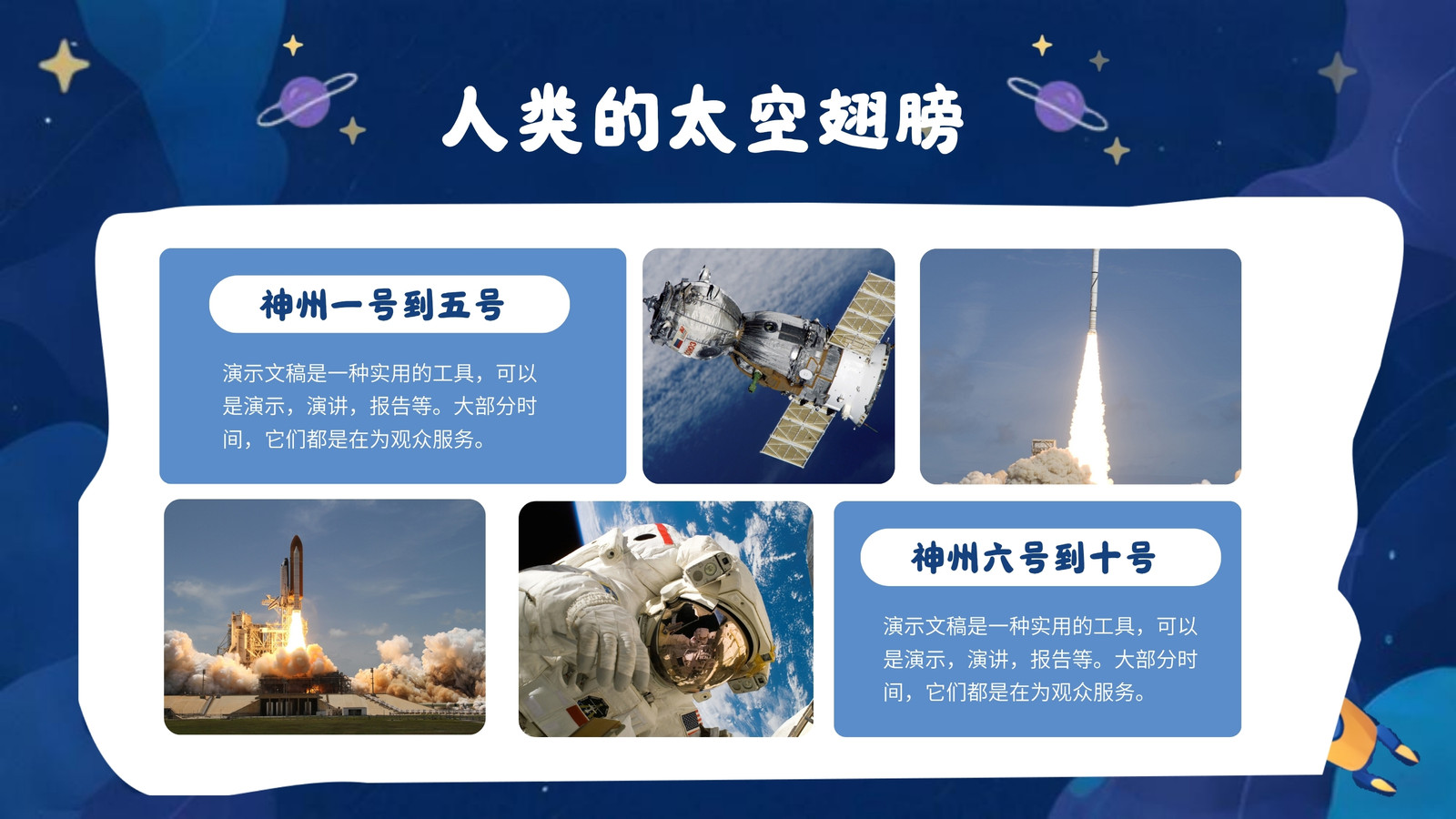 人类的太空翅膀

神州一号到五号

演示文稿是一种实用的工具，可以是演示，演讲，报告等。大部分时间，它们都是在为观众服务。

神州六号到十号

演示文稿是一种实用的工具，可以是演示，演讲，报告等。大部分时间，它们都是在为观众服务。